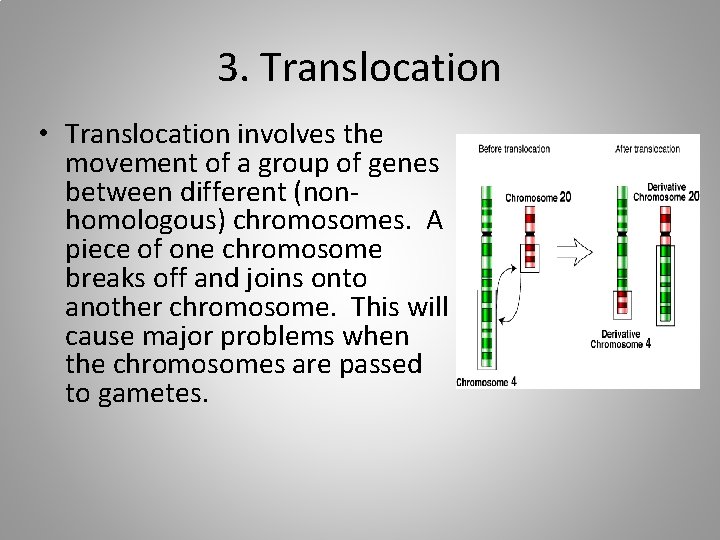 3. Translocation

• Translocation involves the movement of a group of genes between different (non-homologous) chromosomes. A piece of one chromosome breaks off and joins onto another chromosome. This will cause major problems when the chromosomes are passed to gametes.

Before translocation

After translocation

Chromosome 20

Derivative Chromosome 20

Derivative Chromosome 4

Chromosome 4